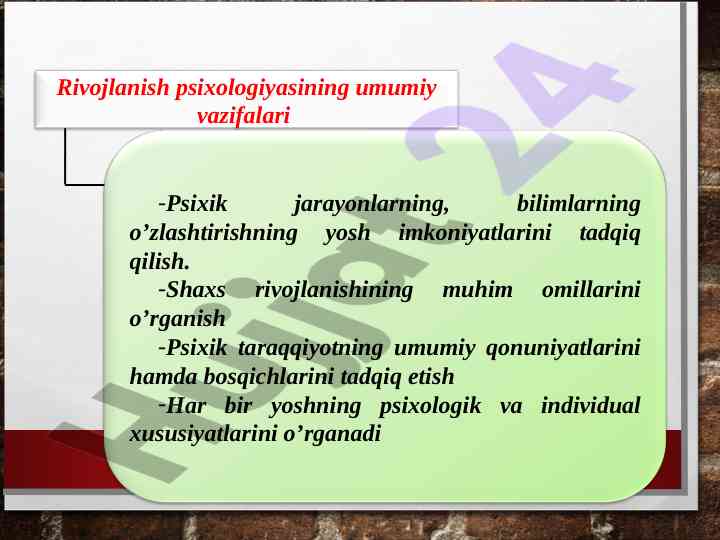 Rivojlanish psixologiyasining umumiy vazifalari

-Psixik jarayonlarning, bilimlarning o’zlashtirishning yosh imkoniyatlarini tadqiq qilish.

-Shaxs rivojlanishining muhim omillarini o’rganish

-Psixik taraqqiyotning umumiy qonuniyatlarini hamda bosqichlarini tadqiq etish

-Har bir yoshning psixologik va individual xususiyatlarini o’rganadi

Hujjat24